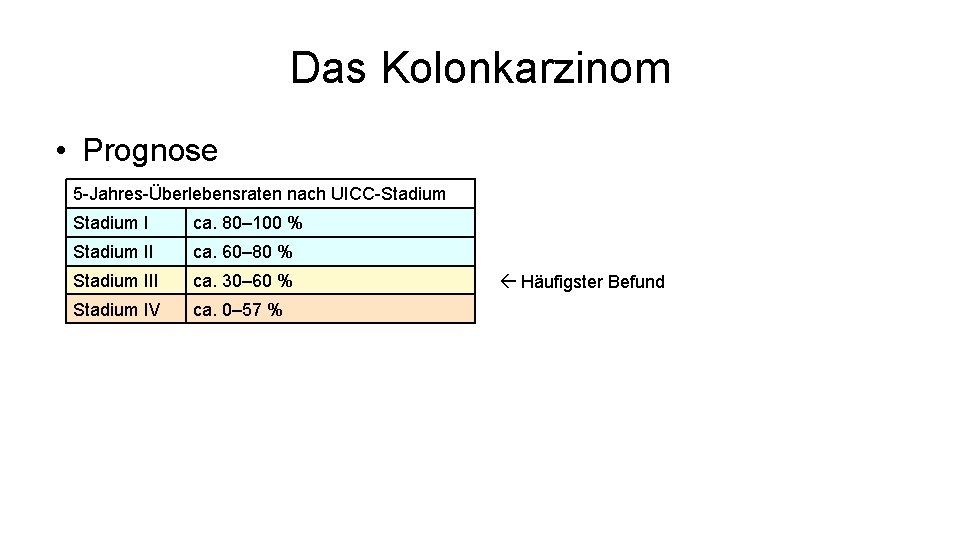 Das Kolonkarzinom

• Prognose

| 5-Jahres-Überlebensraten nach UICC-Stadium | |
|---|---|
| Stadium I | ca. 80–100 % |
| Stadium II | ca. 60–80 % |
| Stadium III | ca. 30–60 % |
| Stadium IV | ca. 0–57 % |

← Häufigster Befund